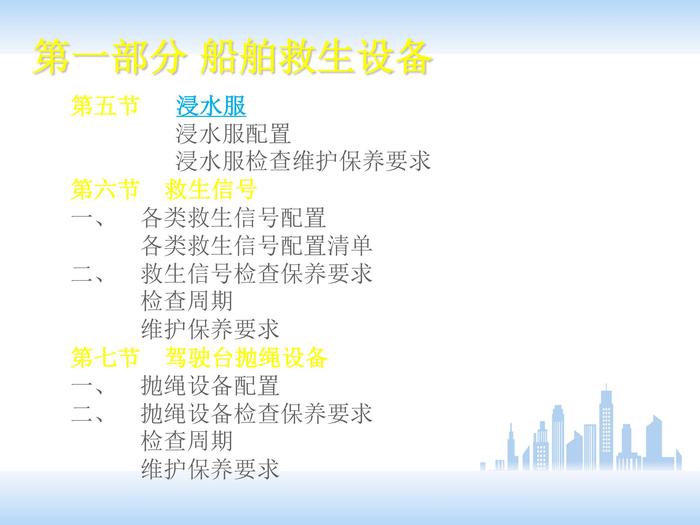 第一部分 船舶救生设备

第五节 浸水服
浸水服配置
浸水服检查维护保养要求
第六节 救生信号
一、 各类救生信号配置
各类救生信号配置清单
二、 救生信号检查保养要求
检查周期
维护保养要求
第七节 驾驶台抛绳设备
一、 抛绳设备配置
二、 抛绳设备检查保养要求
检查周期
维护保养要求